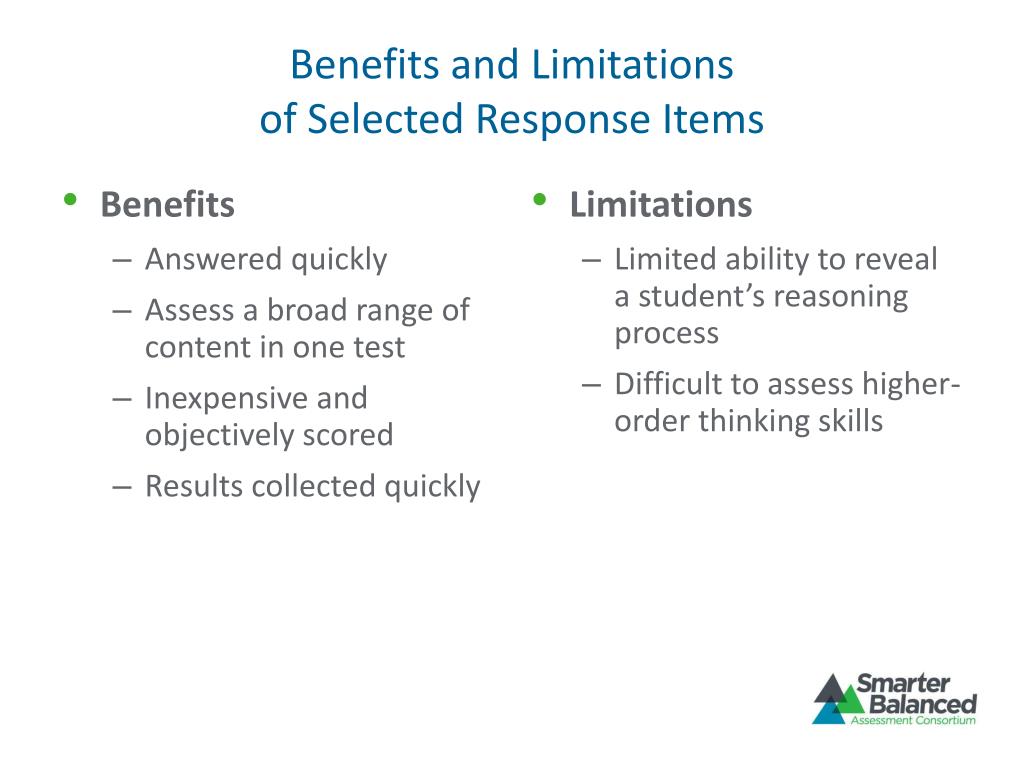 Benefits and Limitations
of Selected Response Items

• Benefits
– Answered quickly
– Assess a broad range of content in one test
– Inexpensive and objectively scored
– Results collected quickly

• Limitations
– Limited ability to reveal a student's reasoning process
– Difficult to assess higher-order thinking skills

Smarter Balanced
Assessment Consortium